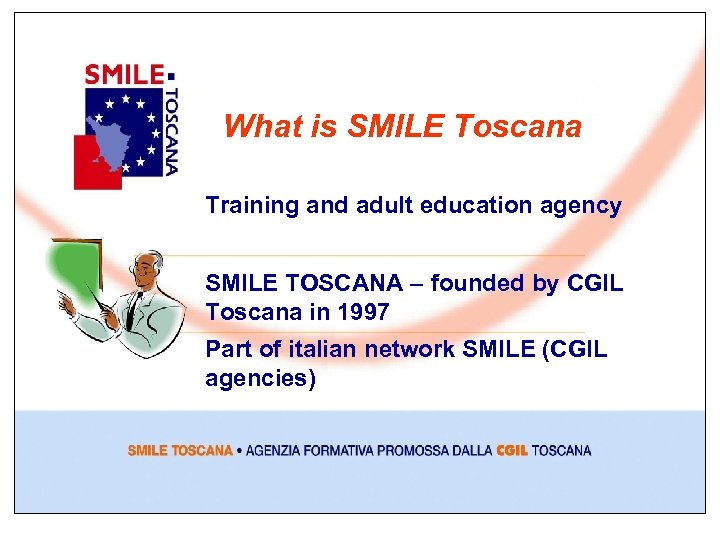 SMILE
TOSCANA

What is SMILE Toscana

Training and adult education agency

SMILE TOSCANA – founded by CGIL Toscana in 1997

Part of italian network SMILE (CGIL agencies)

SMILE TOSCANA • AGENZIA FORMATIVA PROMOSSA DALLA CGIL TOSCANA